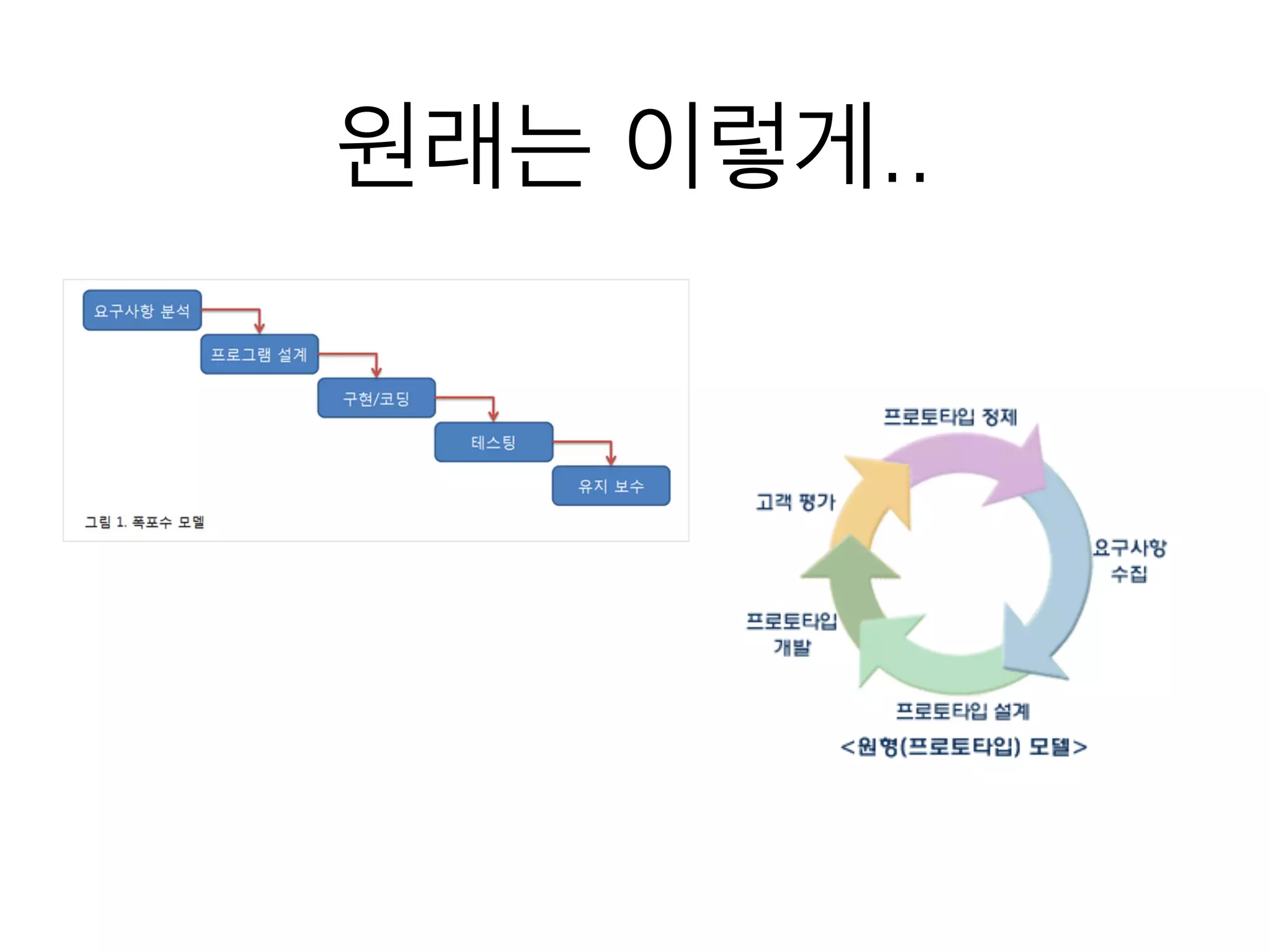 원래는 이렇게..

요구사항 분석

프로그램 설계

구현/코딩

테스팅

유지 보수

그림 1. 폭포수 모델

프로토타입 정제

고객 평가

요구사항 수집

프로토타입 개발

프로토타입 설계

<원형(프로토타입) 모델>